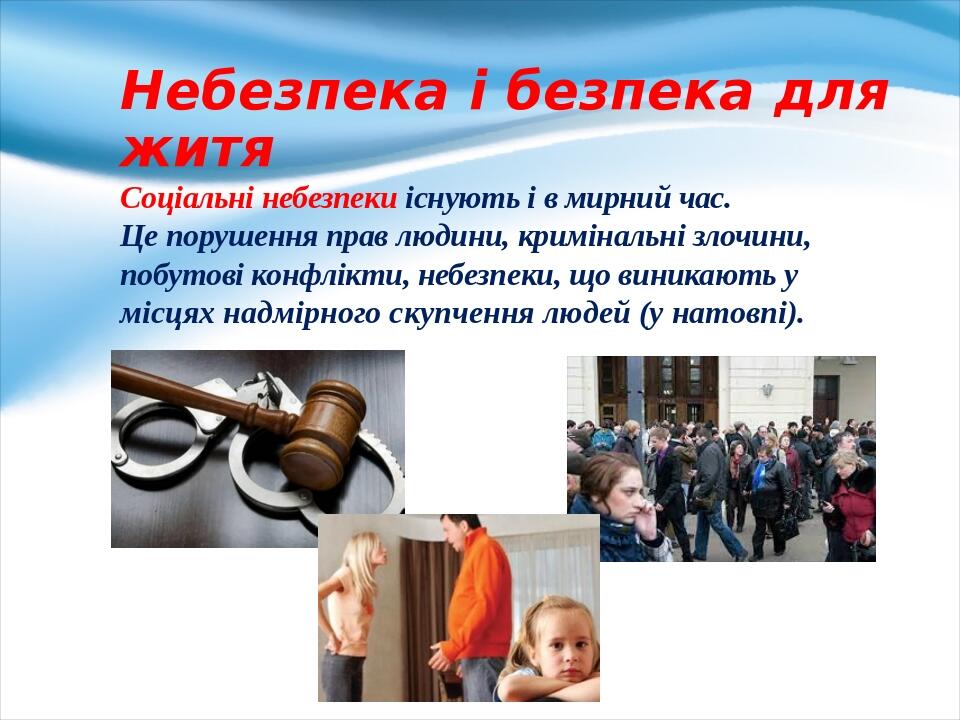 Небезпека і безпека для життя

Соціальні небезпеки існують і в мирний час. Це порушення прав людини, кримінальні злочини, побутові конфлікти, небезпеки, що виникають у місцях надмірного скупчення людей (у натовпі).